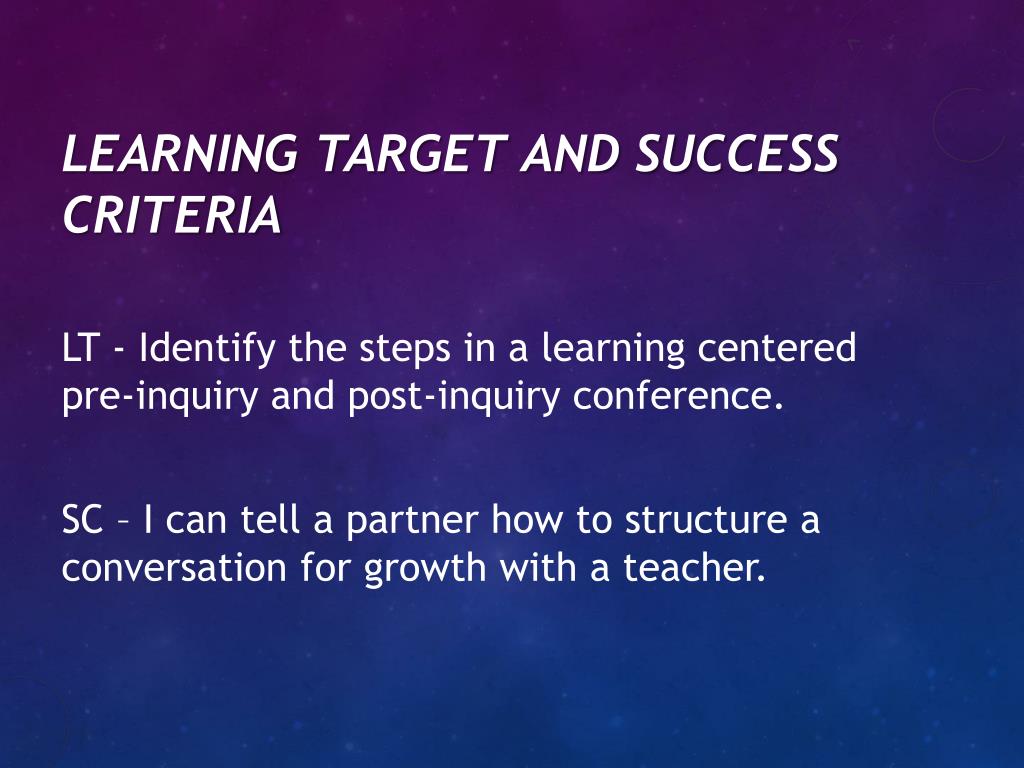 LEARNING TARGET AND SUCCESS CRITERIA

LT - Identify the steps in a learning centered pre-inquiry and post-inquiry conference.

SC – I can tell a partner how to structure a conversation for growth with a teacher.